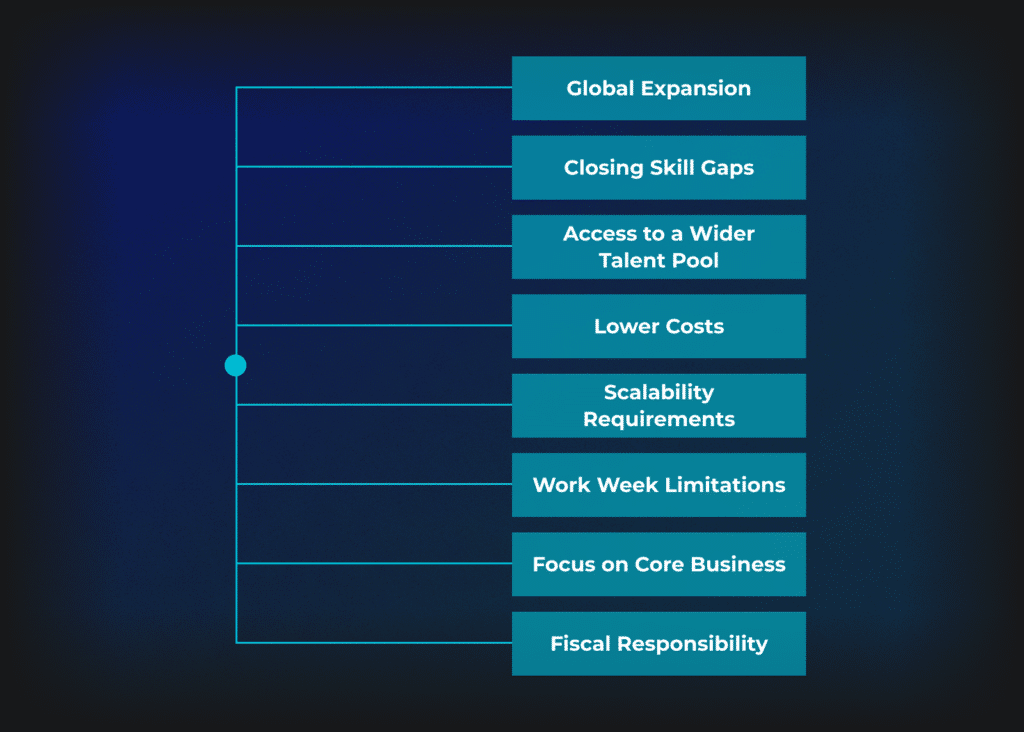 Global Expansion

Closing Skill Gaps

Access to a Wider Talent Pool

Lower Costs

Scalability Requirements

Work Week Limitations

Focus on Core Business

Fiscal Responsibility